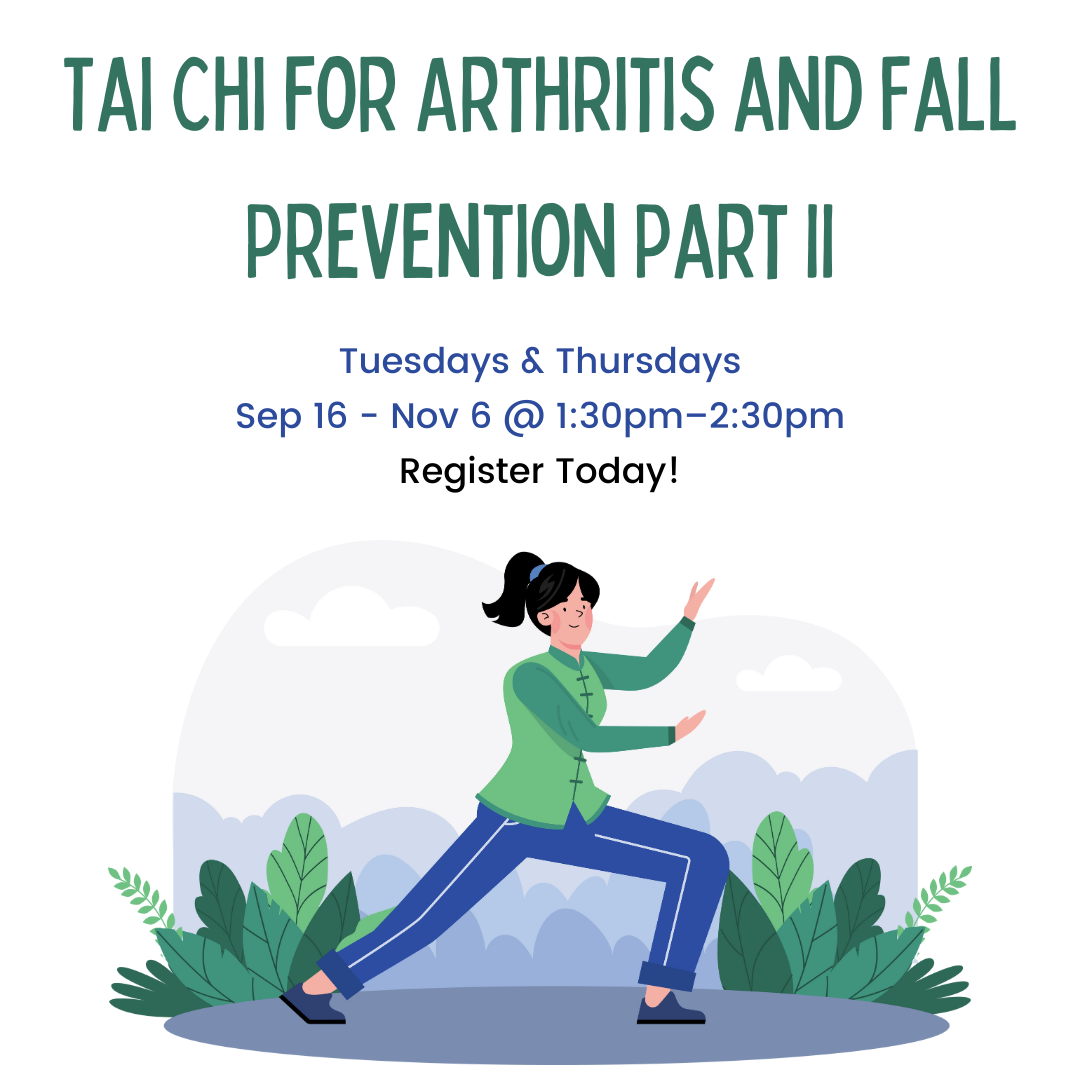 TAI CHI FOR ARTHRITIS AND FALL PREVENTION PART II

Tuesdays & Thursdays
Sep 16 - Nov 6 @ 1:30pm–2:30pm
Register Today!